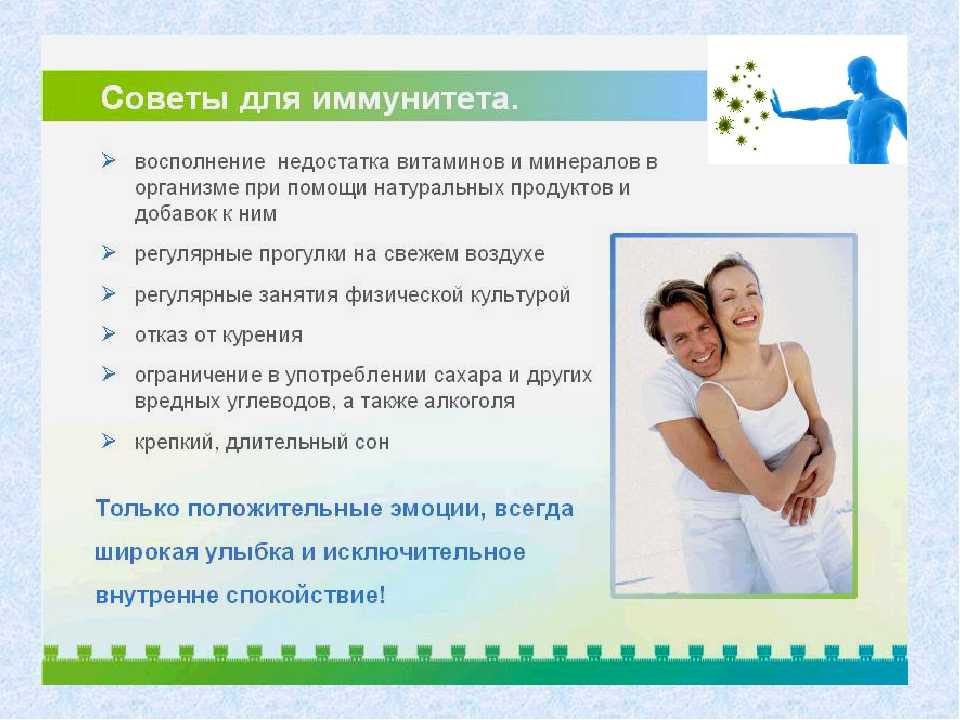 Советы для иммунитета.

➢ восполнение недостатка витаминов и минералов в организме при помощи натуральных продуктов и добавок к ним

➢ регулярные прогулки на свежем воздухе

➢ регулярные занятия физической культурой

➢ отказ от курения

➢ ограничение в употреблении сахара и других вредных углеводов, а также алкоголя

➢ крепкий, длительный сон

Только положительные эмоции, всегда широкая улыбка и исключительное внутренне спокойствие!